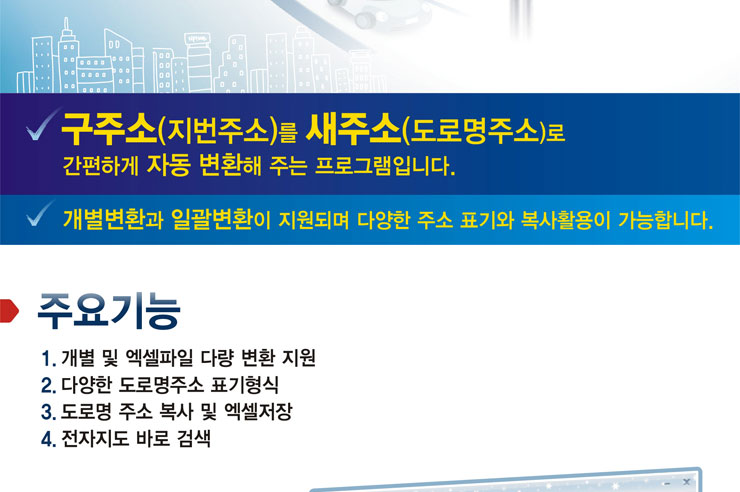 구주소(지번주소)를 새주소(도로명주소)로 간편하게 자동 변환해 주는 프로그램입니다.

개별변환과 일괄변환이 지원되며 다양한 주소 표기와 복사활용이 가능합니다.

주요기능

1. 개별 및 엑셀파일 다량 변환 지원
2. 다양한 도로명주소 표기형식
3. 도로명 주소 복사 및 엑셀저장
4. 전자지도 바로 검색